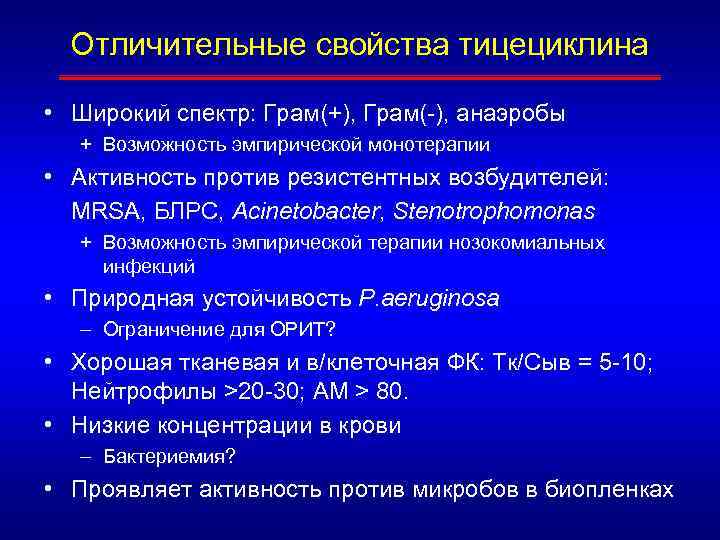 Отличительные свойства тицециклина

• Широкий спектр: Грам(+), Грам(-), анаэробы
+ Возможность эмпирической монотерапии
• Активность против резистентных возбудителей: MRSA, БЛРС, Acinetobacter, Stenotrophomonas
+ Возможность эмпирической терапии нозокомиальных инфекций
• Природная устойчивость P.aeruginosa
– Ограничение для ОРИТ?
• Хорошая тканевая и в/клеточная ФК: Тк/Сыв = 5-10; Нейтрофилы >20-30; АМ > 80.
• Низкие концентрации в крови
– Бактериемия?
• Проявляет активность против микробов в биопленках